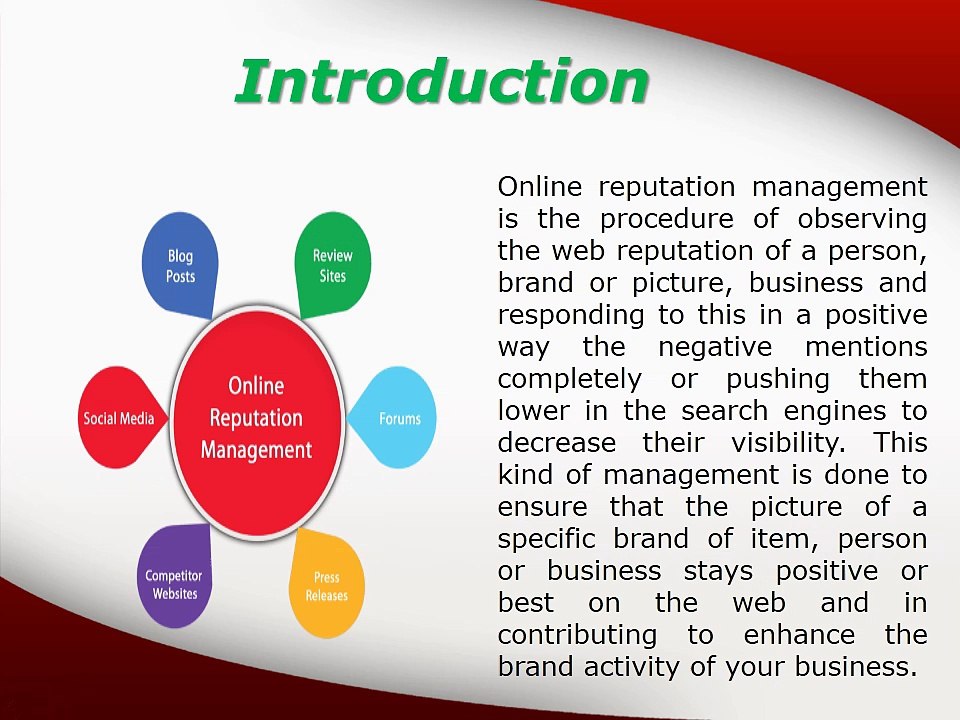 Introduction

Blog Posts

Review Sites

Social Media

Online Reputation Management

Forums

Competitor Websites

Press Releases

Online reputation management is the procedure of observing the web reputation of a person, brand or picture, business and responding to this in a positive way the negative mentions completely or pushing them lower in the search engines to decrease their visibility. This kind of management is done to ensure that the picture of a specific brand of item, person or business stays positive or best on the web and in contributing to enhance the brand activity of your business.